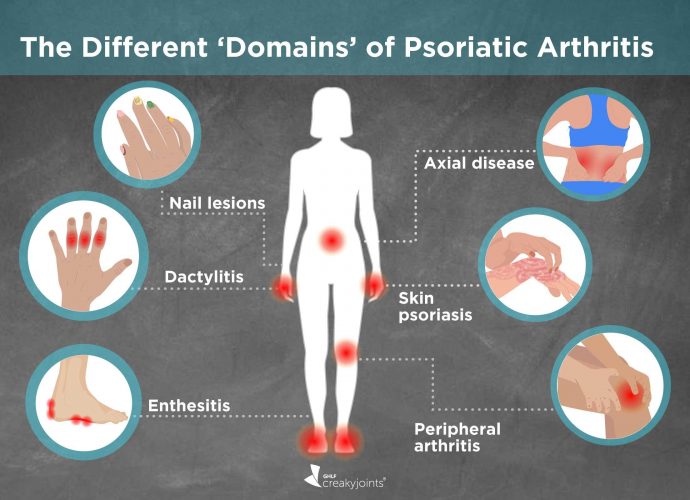 The Different 'Domains' of Psoriatic Arthritis

Nail lesions

Dactylitis

Enthesitis

Axial disease

Skin psoriasis

Peripheral arthritis

GHLF creakyjoints®